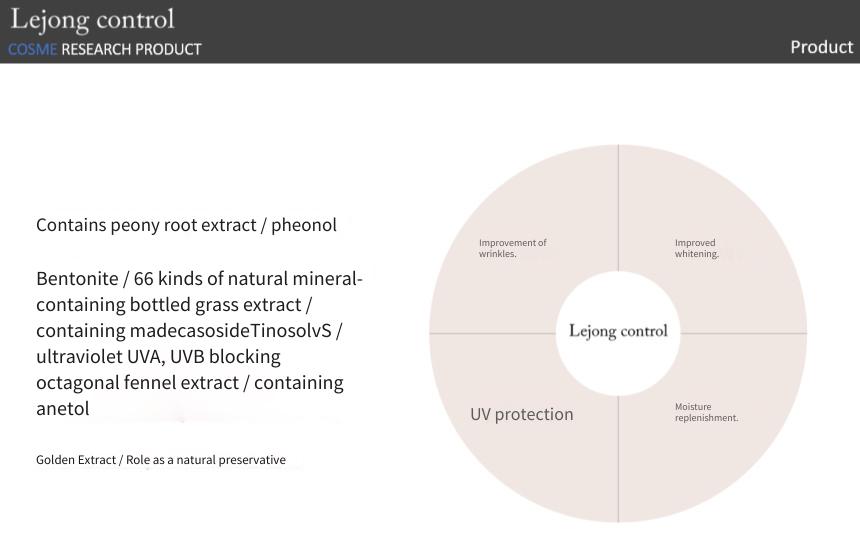 Lejong control
COSME RESEARCH PRODUCT
Product

Contains peony root extract / pheonol

Bentonite / 66 kinds of natural mineral-containing bottled grass extract / containing madecasosideTinosolvS / ultraviolet UVA, UVB blocking octagonal fennel extract / containing anetol

Golden Extract / Role as a natural preservative

Improvement of wrinkles.

Improved whitening.

Lejong control

UV protection

Moisture replenishment.